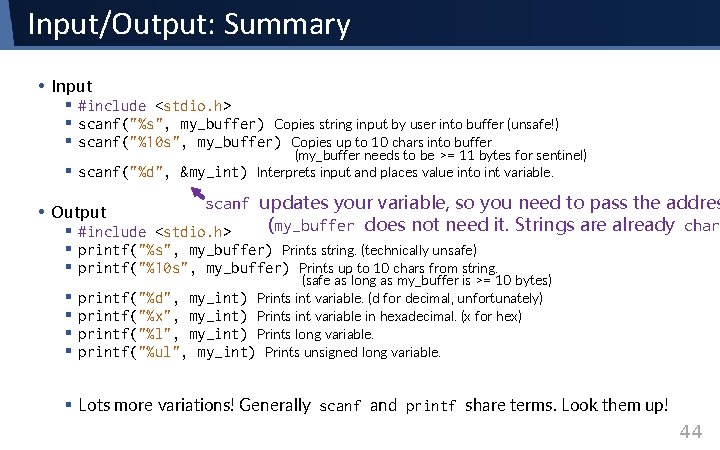 Input/Output: Summary

• Input
 ▪ #include <stdio.h>
 ▪ scanf("%s", my_buffer) Copies string input by user into buffer (unsafe!)
 ▪ scanf("%10s", my_buffer) Copies up to 10 chars into buffer (my_buffer needs to be >= 11 bytes for sentinel)
 ▪ scanf("%d", &my_int) Interprets input and places value into int variable.

scanf updates your variable, so you need to pass the addres
(my_buffer does not need it. Strings are already char

• Output
 ▪ #include <stdio.h>
 ▪ printf("%s", my_buffer) Prints string. (technically unsafe)
 ▪ printf("%10s", my_buffer) Prints up to 10 chars from string. (safe as long as my_buffer is >= 10 bytes)
 ▪ printf("%d", my_int) Prints int variable. (d for decimal, unfortunately)
 ▪ printf("%x", my_int) Prints int variable in hexadecimal. (x for hex)
 ▪ printf("%l", my_int) Prints long variable.
 ▪ printf("%ul", my_int) Prints unsigned long variable.

 ▪ Lots more variations! Generally scanf and printf share terms. Look them up!

44